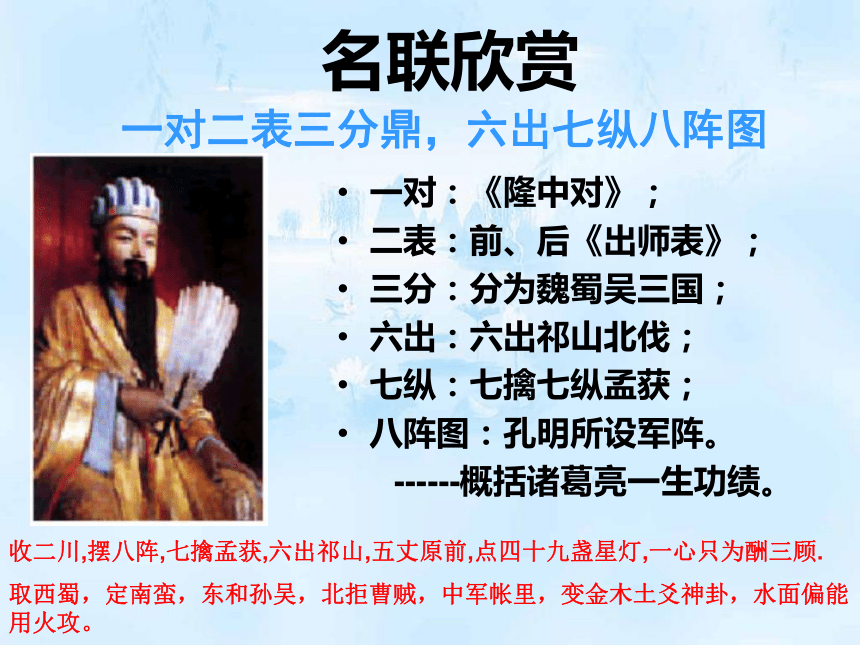 名联欣赏

一对二表三分鼎，六出七纵八阵图

• 一对：《隆中对》；
• 二表：前、后《出师表》；
• 三分：分为魏蜀吴三国；
• 六出：六出祁山北伐；
• 七纵：七擒七纵孟获；
• 八阵图：孔明所设军阵。

------概括诸葛亮一生功绩。

收二川,摆八阵,七擒孟获,六出祁山,五丈原前,点四十九盏星灯,一心只为酬三顾.

取西蜀，定南蛮，东和孙吴，北拒曹贼，中军帐里，变金木土爻神卦，水面偏能用火攻。